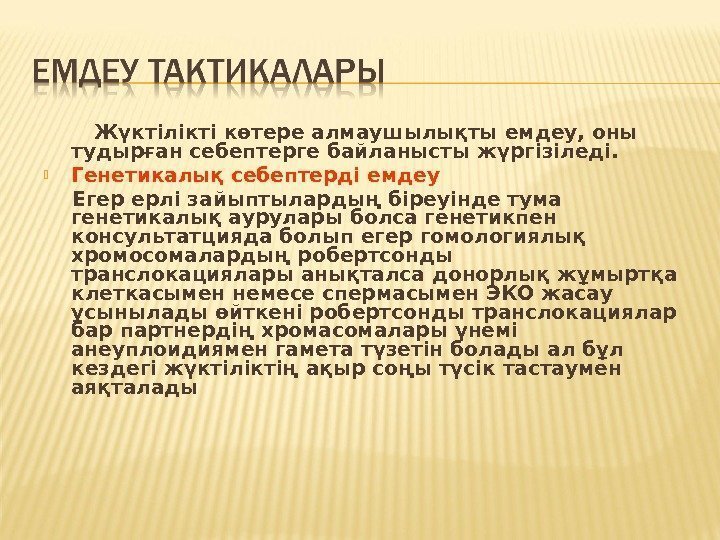 ЕМДЕУ ТАКТИКАЛАРЫ

Жүктілікті көтере алмаушылықты емдеу, оны тудырған себептерге байланысты жүргізіледі.

Генетикалық себептерді емдеу

Егер ерлі зайыптылардың біреуінде тума генетикалық аурулары болса генетикпен консультатцияда болып егер гомологиялық хромосомалардың робертсонды транслокациялары анықталса донорлық жұмыртқа клеткасымен немесе спермасымен ЭКО жасау ұсынылады өйткені робертсонды транслокациялар бар партнердің хромасомалары үнемі анеуплоидиямен гамета түзетін болады ал бұл кездегі жүктіліктің ақыр соңы түсік тастаумен аяқталады